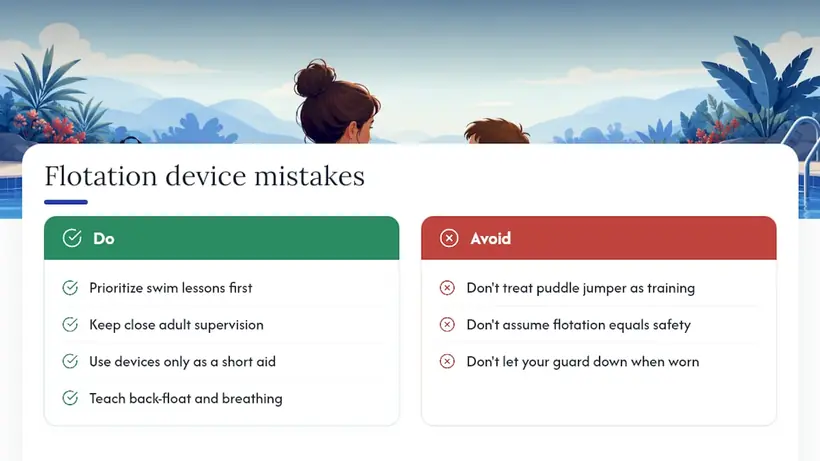 Flotation device mistakes

Do

Prioritize swim lessons first

Keep close adult supervision

Use devices only as a short aid

Teach back-float and breathing

Avoid

Don't treat puddle jumper as training

Don't assume flotation equals safety

Don't let your guard down when worn